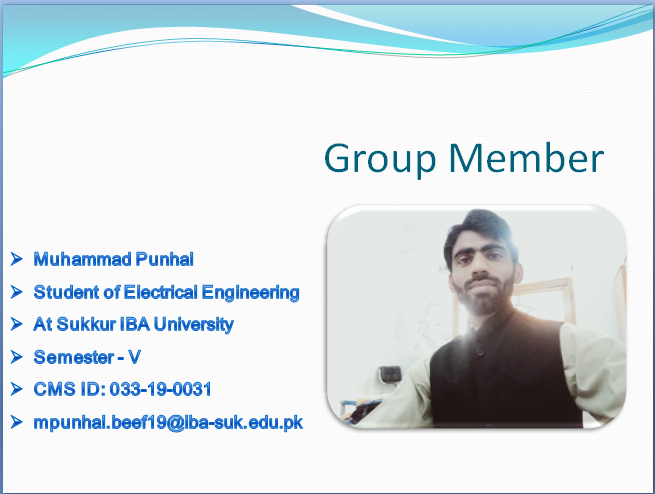 Group Member

➤ Muhammad Punhal
➤ Student of Electrical Engineering
➤ At Sukkur IBA University
➤ Semester - V
➤ CMS ID: 033-19-0031
➤ mpunhal.beef19@iba-suk.edu.pk